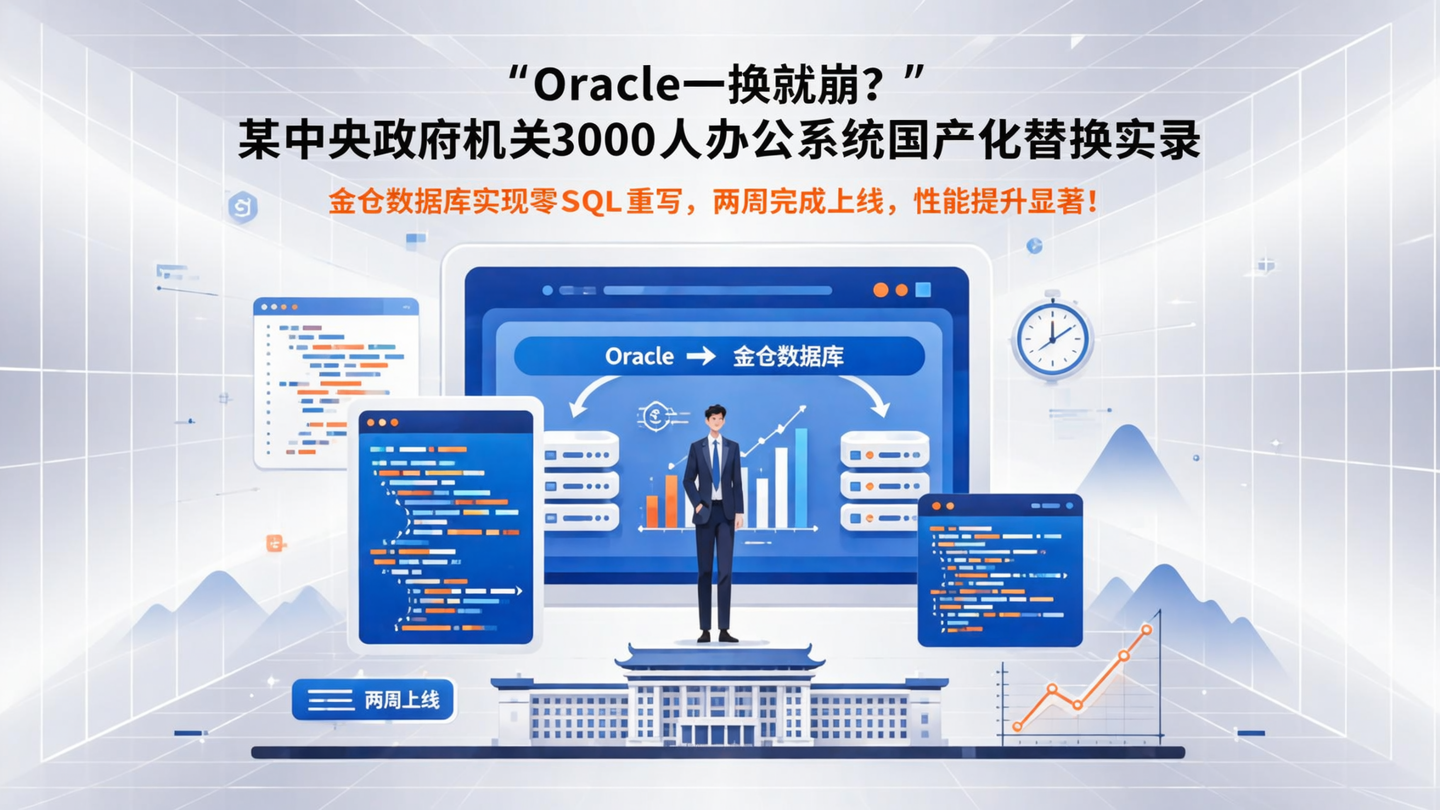 “Oracle一换就崩？”
某中央政府机关3000人办公系统国产化替换实录

金仓数据库实现零SQL重写，两周完成上线，性能提升显著！

Oracle → 金仓数据库

两周上线